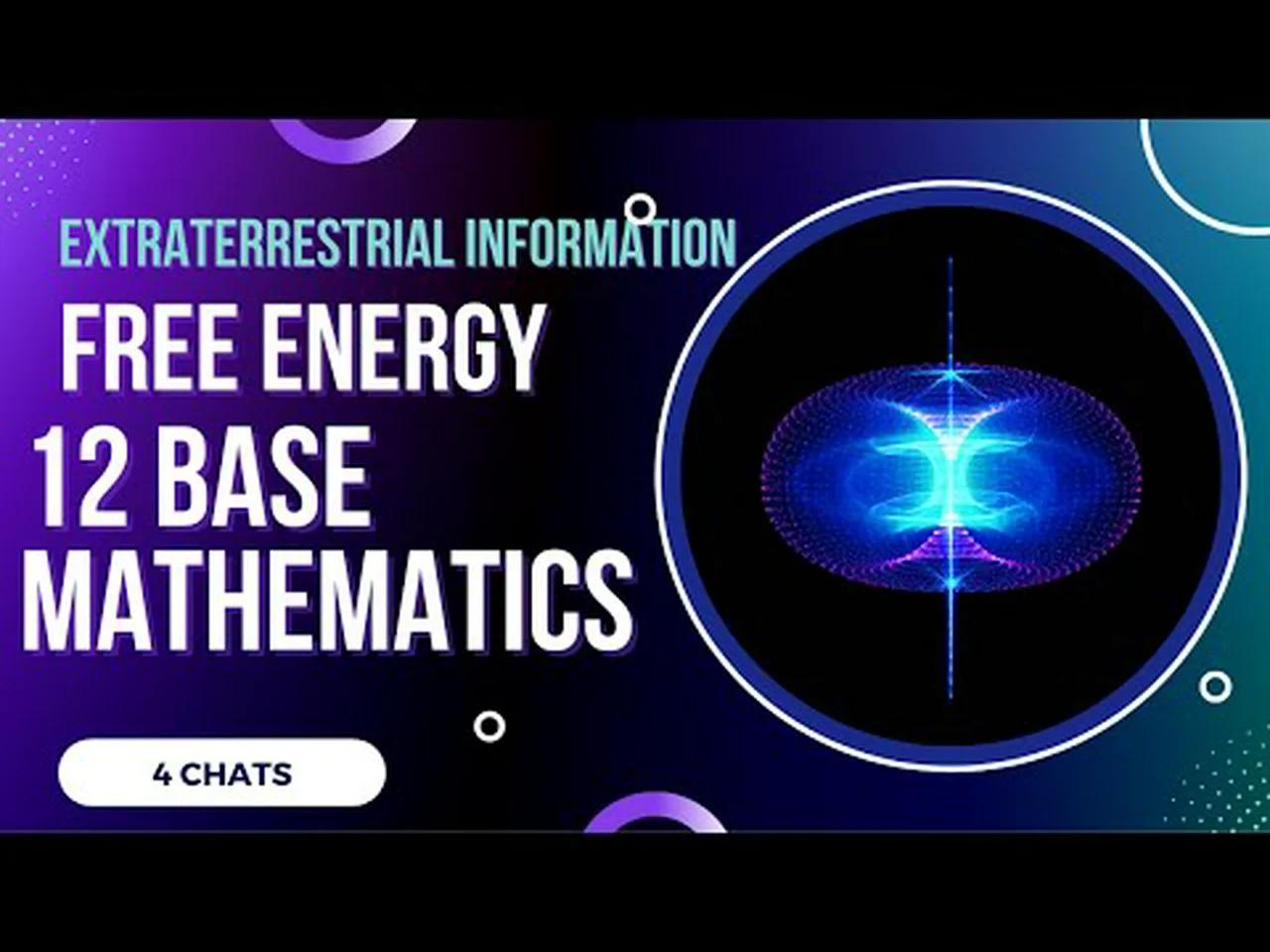 EXTRATERRESTRIAL INFORMATION
FREE ENERGY
12 BASE MATHEMATICS
4 CHATS